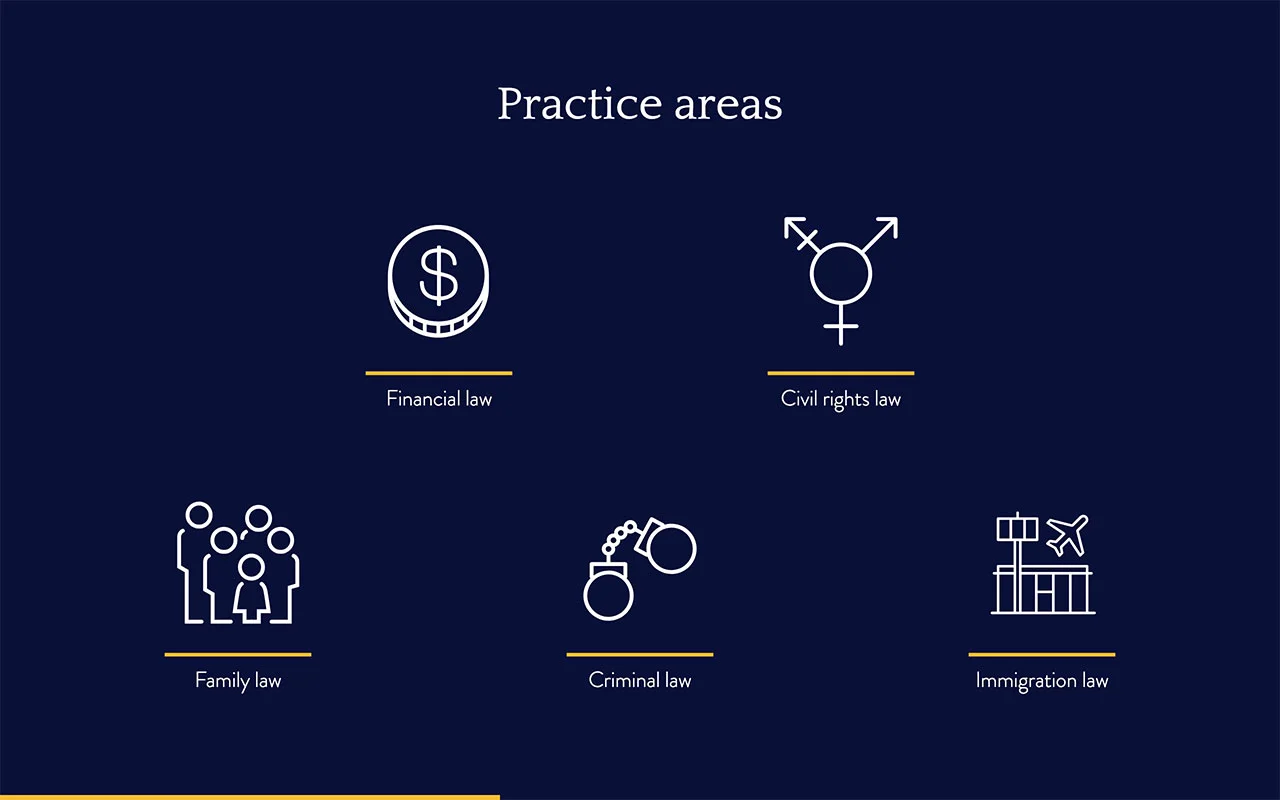 Practice areas

$

Financial law

Civil rights law

Family law

Criminal law

Immigration law